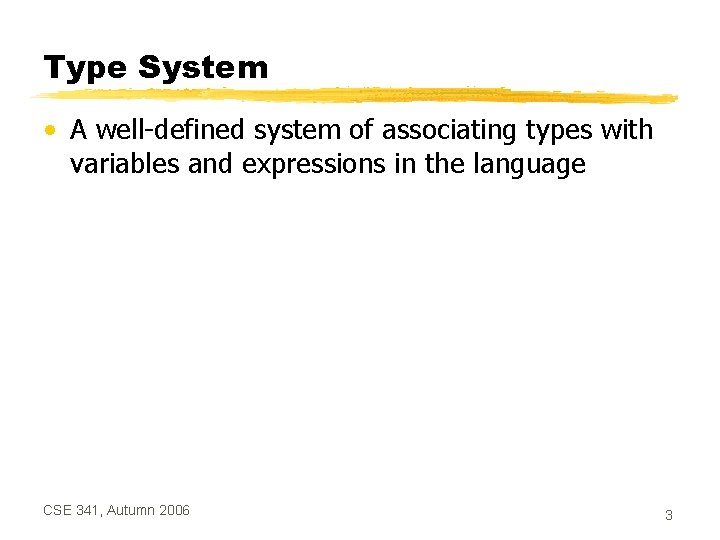 Type System

• A well-defined system of associating types with variables and expressions in the language

CSE 341, Autumn 2006

3